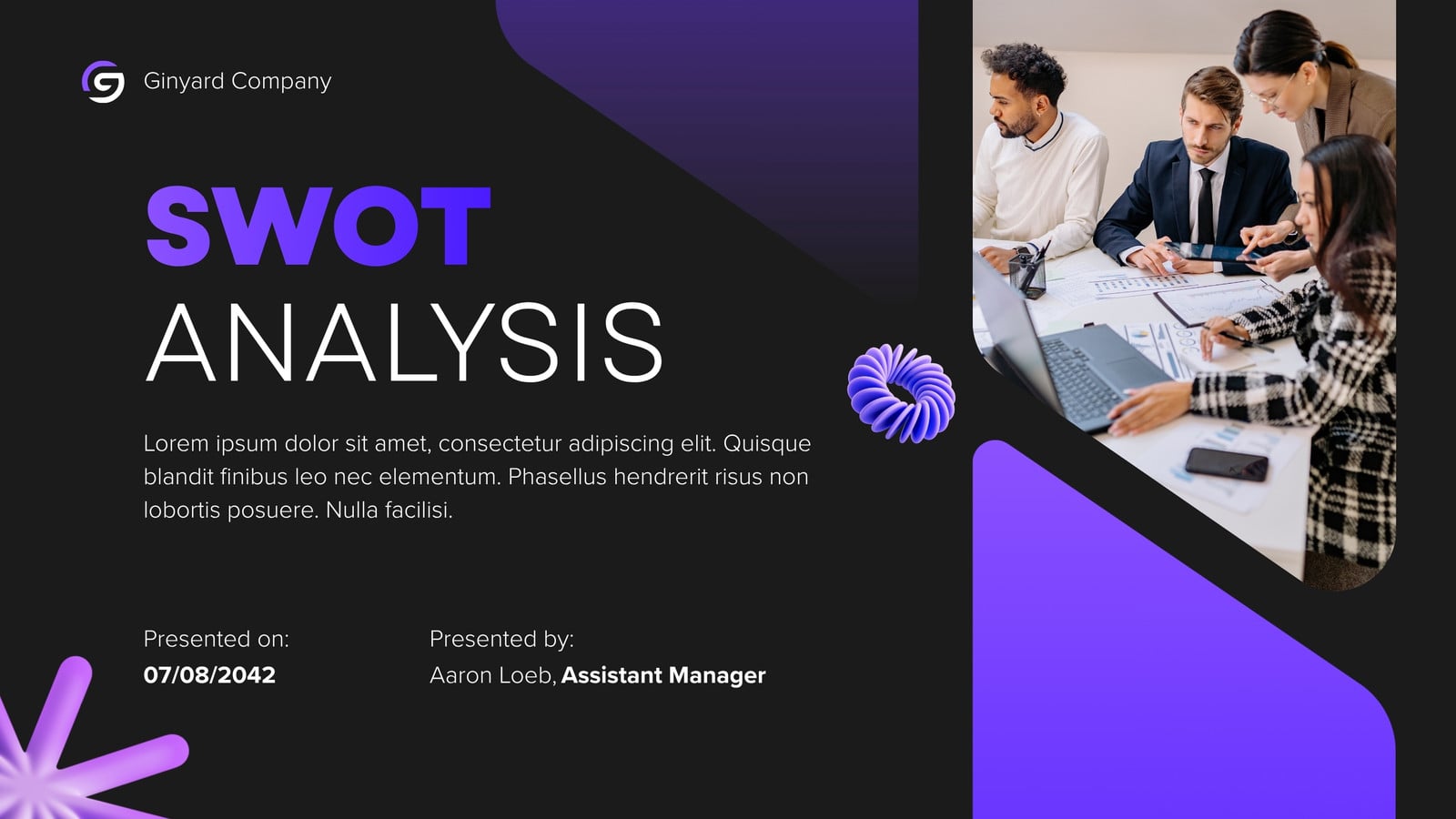 Ginyard Company

SWOT
ANALYSIS

Lorem ipsum dolor sit amet, consectetur adipiscing elit. Quisque blandit finibus leo nec elementum. Phasellus hendrerit risus non lobortis posuere. Nulla facilisi.

Presented on:
07/08/2042

Presented by:
Aaron Loeb, Assistant Manager